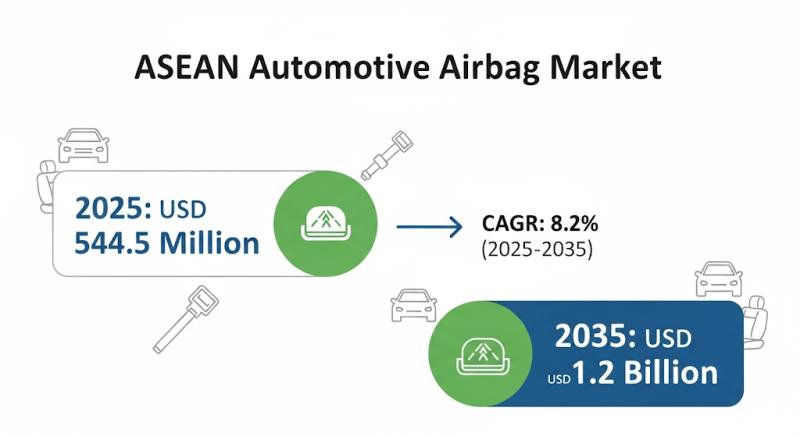 ASEAN Automotive Airbag Market

2025: USD
544.5 Million

CAGR: 8.2%
(2025-2035)

2035: USD
USD 1.2 Billion